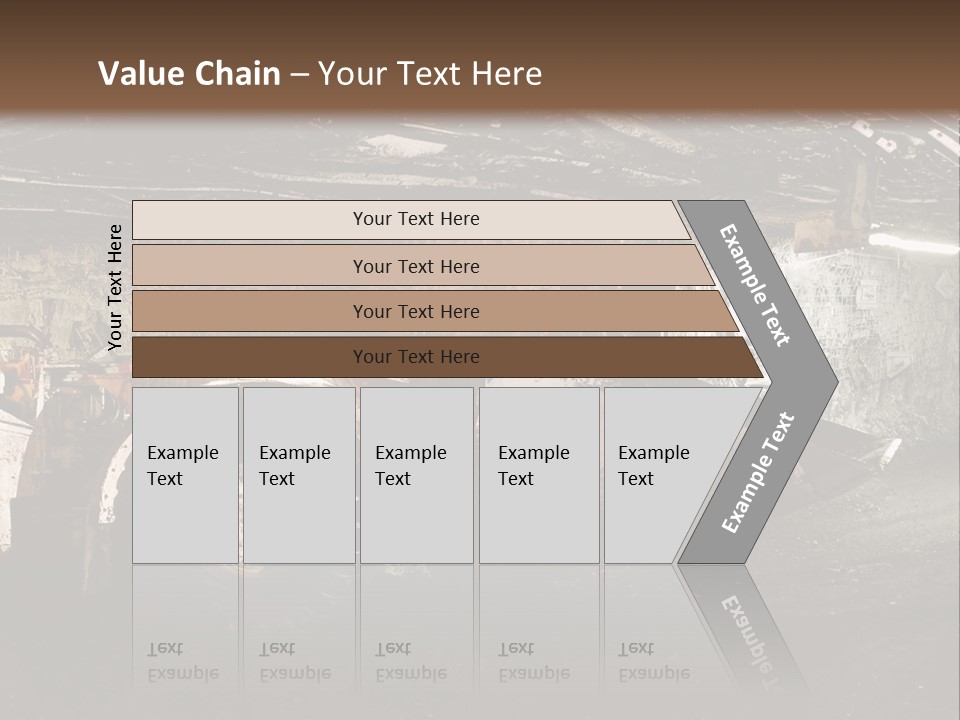 Value Chain – Your Text Here

Your Text Here

Your Text Here

Your Text Here

Your Text Here

Your Text Here

Example Text

Example Text

Example Text

Example Text

Example Text

Example Text

Example Text